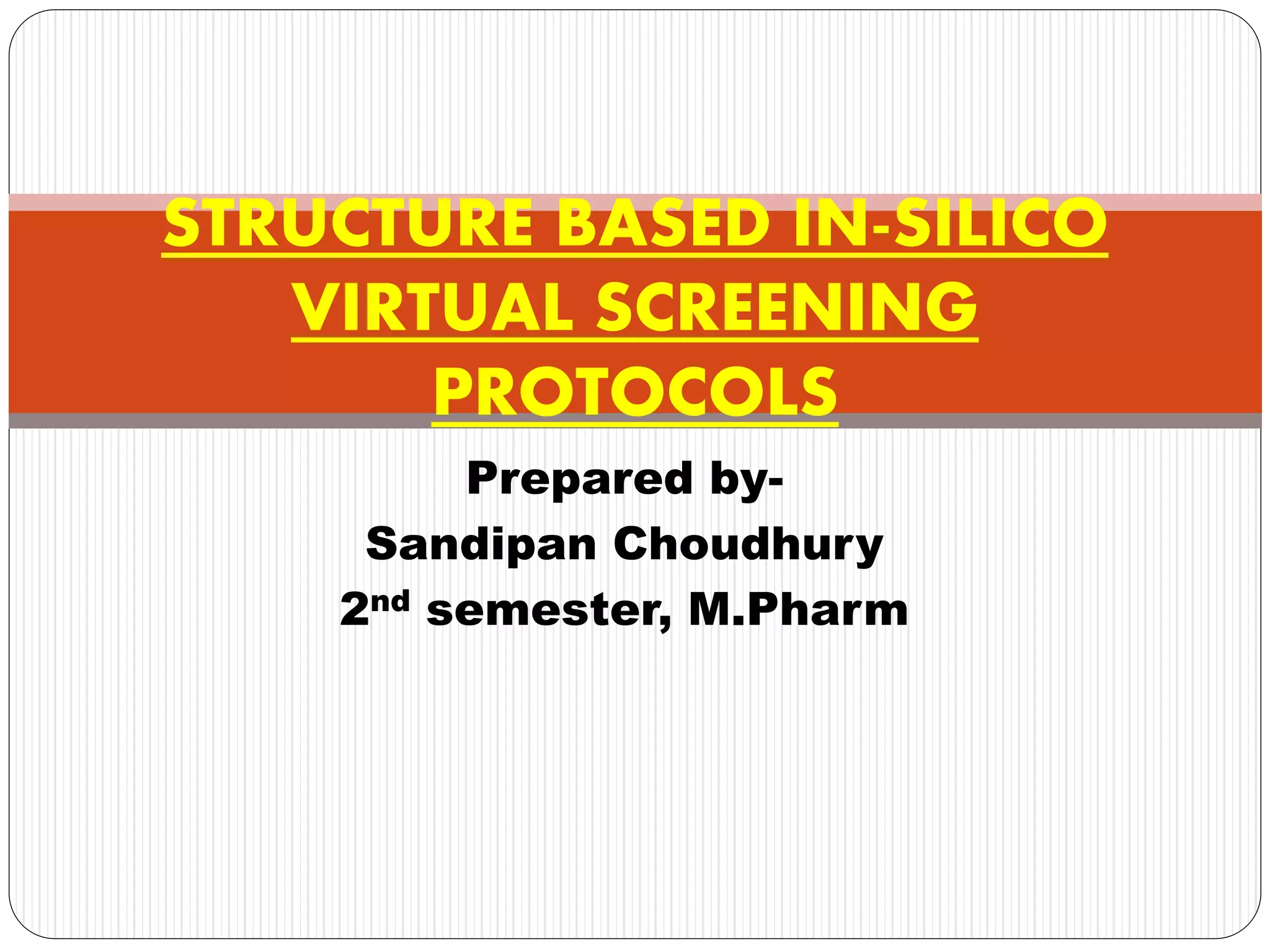 STRUCTURE BASED IN-SILICO VIRTUAL SCREENING PROTOCOLS

Prepared by-
Sandipan Choudhury
2nd semester, M.Pharm